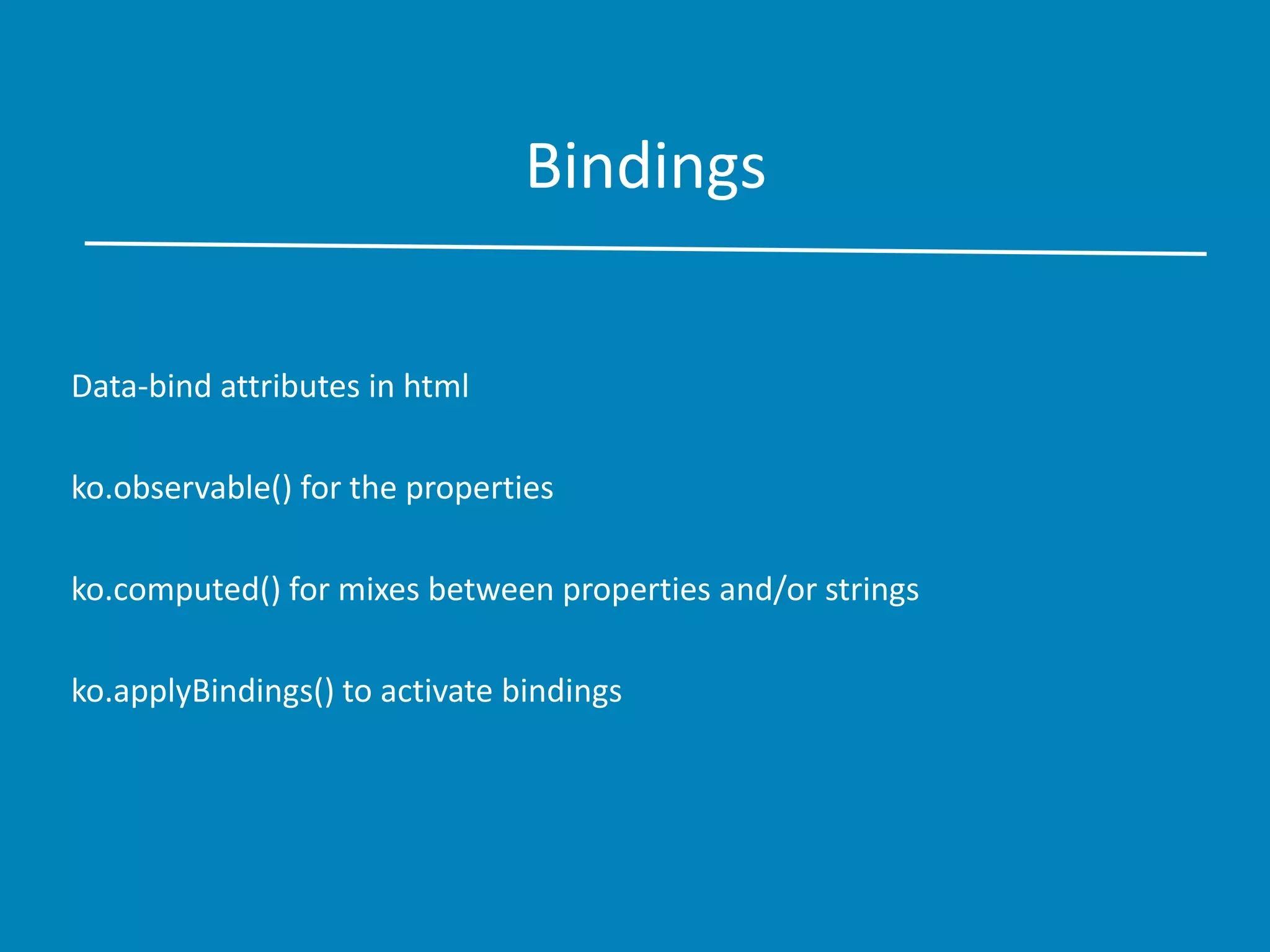 Bindings

Data-bind attributes in html

ko.observable() for the properties

ko.computed() for mixes between properties and/or strings

ko.applyBindings() to activate bindings